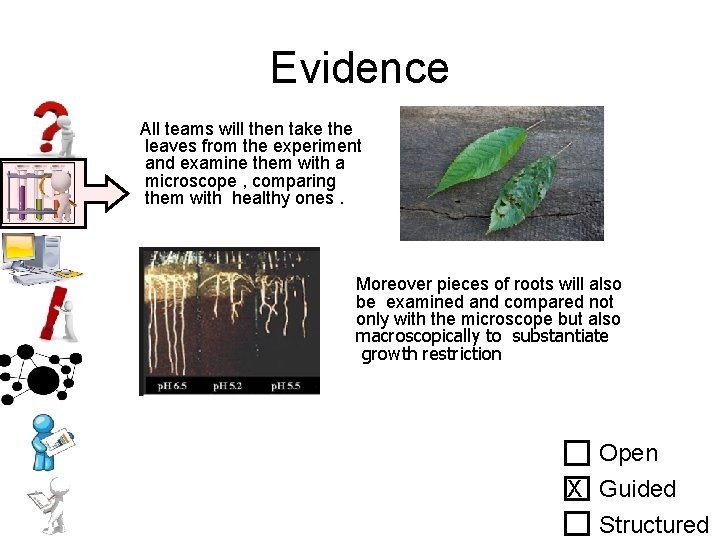 Evidence

All teams will then take the leaves from the experiment and examine them with a microscope , comparing them with healthy ones .

pH 6.5 pH 5.2 pH 5.5

Moreover pieces of roots will also be examined and compared not only with the microscope but also macroscopically to substantiate growth restriction

☐ Open
☒ Guided
☐ Structured